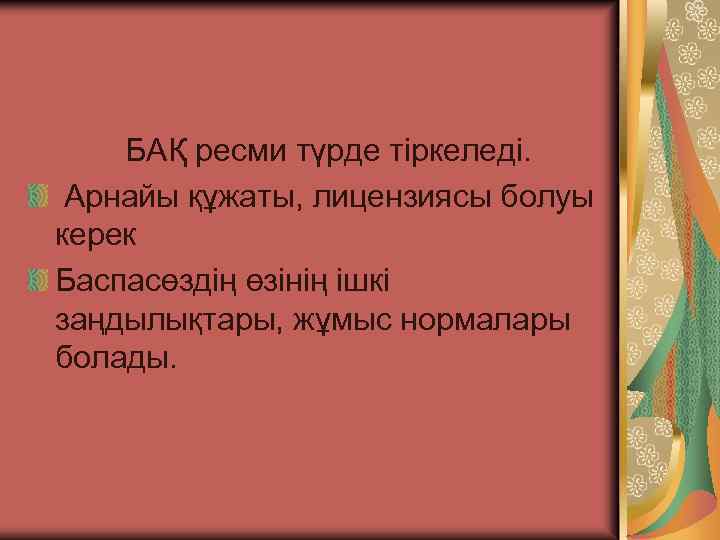 БАҚ ресми түрде тіркеледі.

Арнайы құжаты, лицензиясы болуы керек

Баспасөздің өзінің ішкі заңдылықтары, жұмыс нормалары болады.